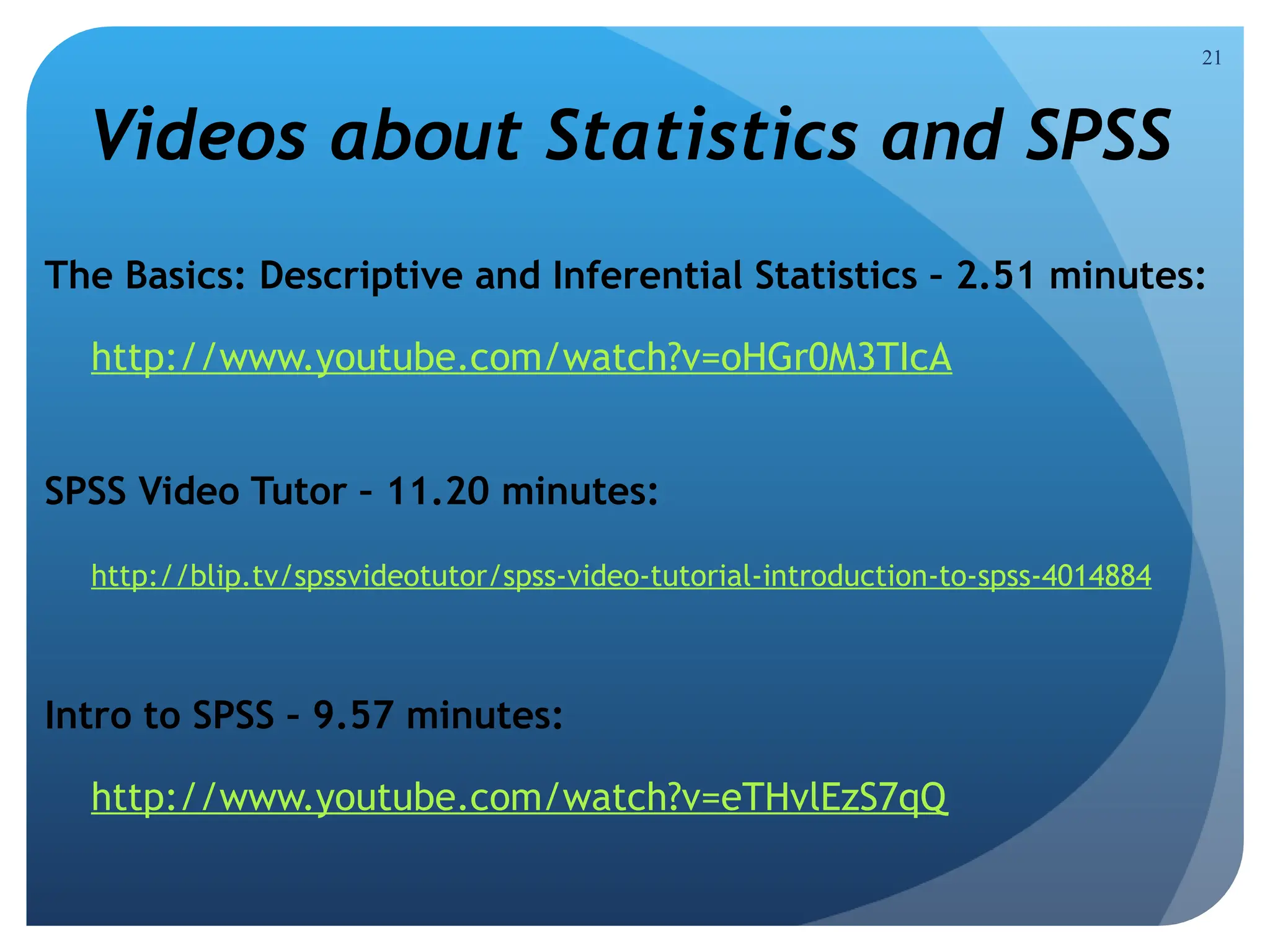 21

Videos about Statistics and SPSS

The Basics: Descriptive and Inferential Statistics – 2.51 minutes:

http://www.youtube.com/watch?v=oHGr0M3TIcA

SPSS Video Tutor – 11.20 minutes:

http://blip.tv/spssvideotutor/spss-video-tutorial-introduction-to-spss-4014884

Intro to SPSS – 9.57 minutes:

http://www.youtube.com/watch?v=eTHvlEzS7qQ